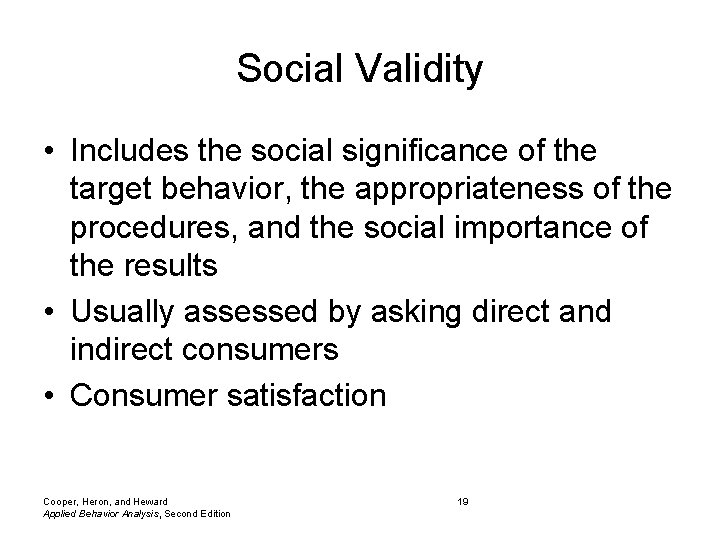 Social Validity

• Includes the social significance of the target behavior, the appropriateness of the procedures, and the social importance of the results
• Usually assessed by asking direct and indirect consumers
• Consumer satisfaction

Cooper, Heron, and Heward
Applied Behavior Analysis, Second Edition

19